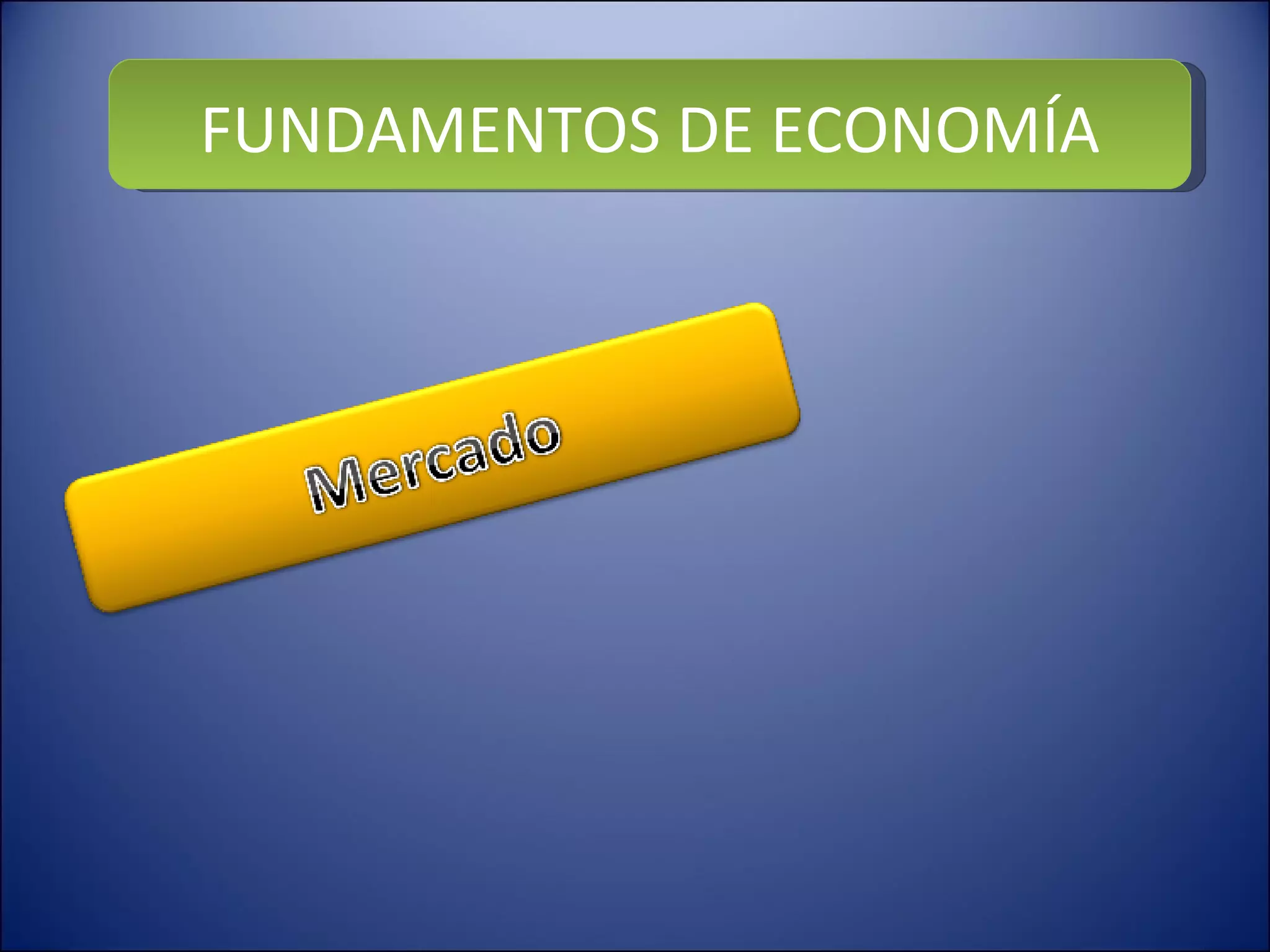 FUNDAMENTOS DE ECONOMÍA

Mercado